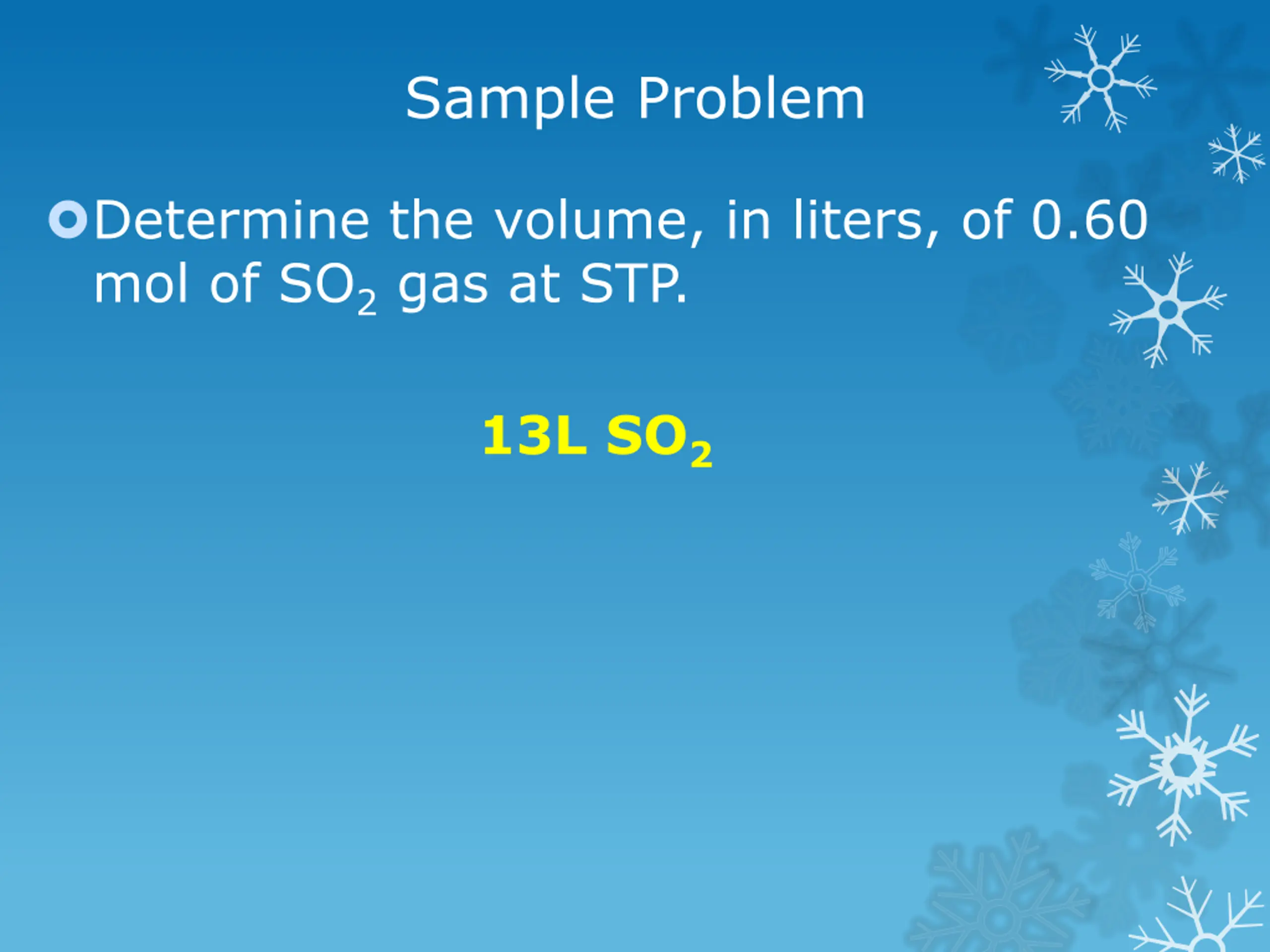 Sample Problem

Determine the volume, in liters, of 0.60 mol of $SO_2$ gas at STP.

13L $SO_2$